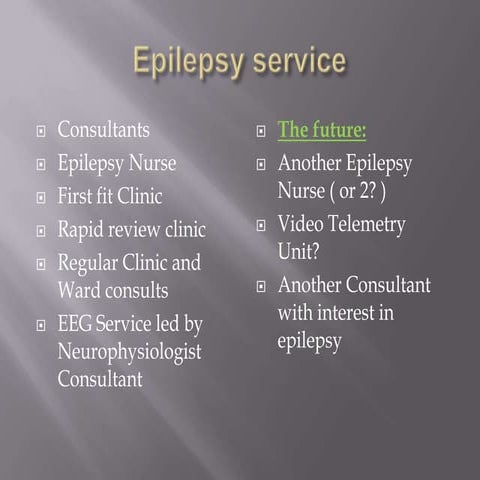 Epilepsy service

- Consultants
- Epilepsy Nurse
- First fit Clinic
- Rapid review clinic
- Regular Clinic and Ward consults
- EEG Service led by Neurophysiologist Consultant

- The future:
- Another Epilepsy Nurse ( or 2? )
- Video Telemetry Unit?
- Another Consultant with interest in epilepsy